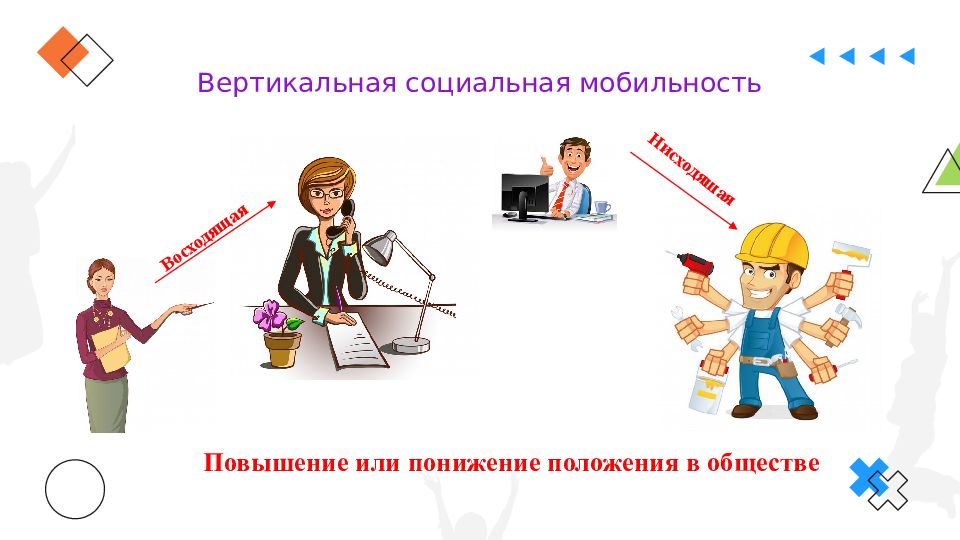 Вертикальная социальная мобильность

Восходящая

Нисходящая

Повышение или понижение положения в обществе